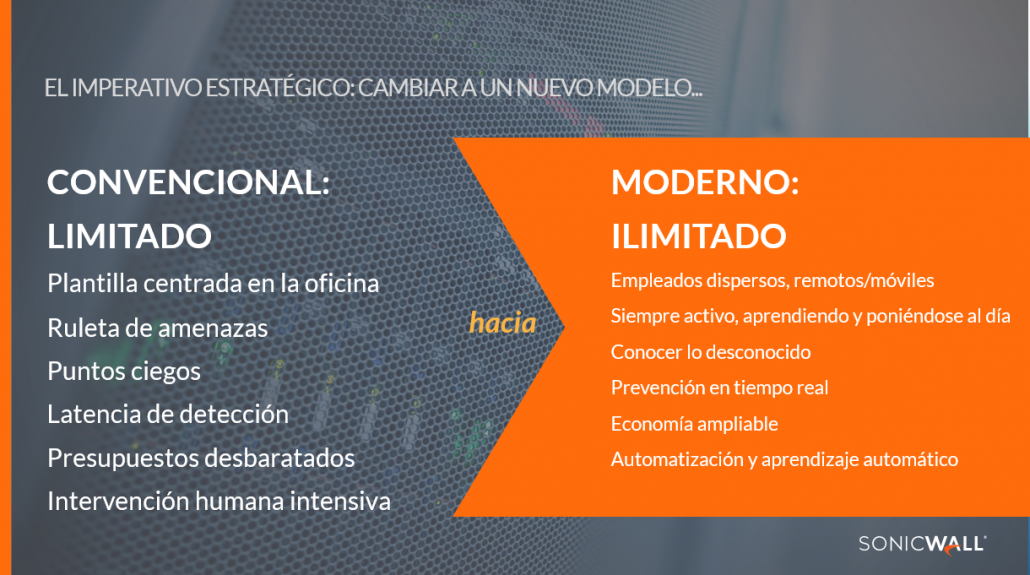 EL IMPERATIVO ESTRATÉGICO: CAMBIAR A UN NUEVO MODELO...

CONVENCIONAL:
LIMITADO

Plantilla centrada en la oficina
Ruleta de amenazas
Puntos ciegos
Latencia de detección
Presupuestos desbaratados
Intervención humana intensiva

hacia

MODERNO:
ILIMITADO

Empleados dispersos, remotos/móviles
Siempre activo, aprendiendo y poniéndose al día
Conocer lo desconocido
Prevención en tiempo real
Economía ampliable
Automatización y aprendizaje automático

SONICWALL